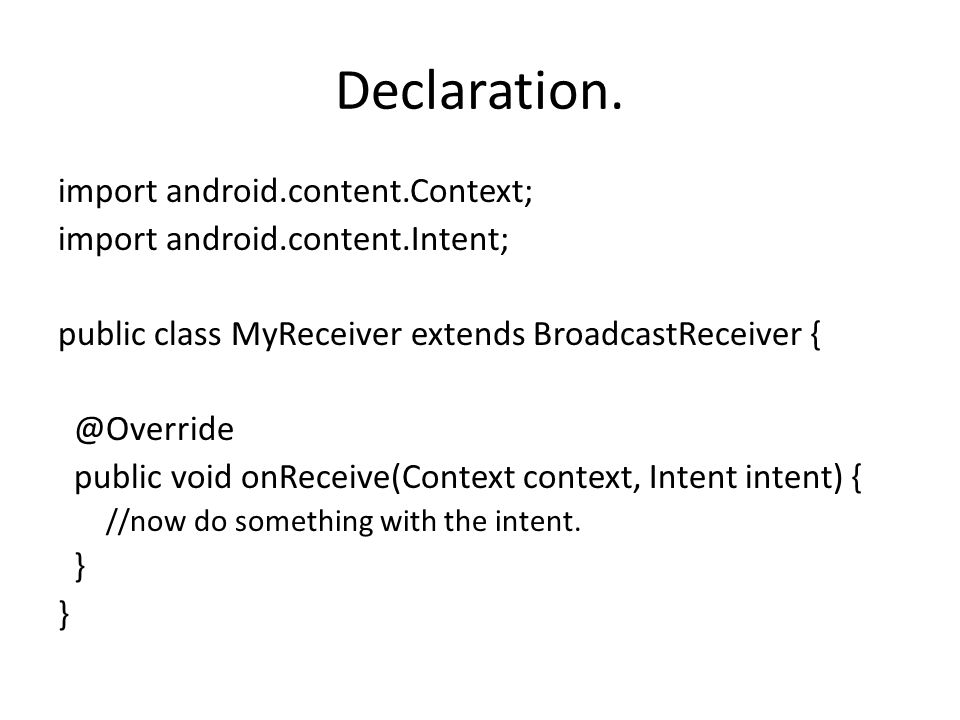 Declaration.

import android.content.Context;
import android.content.Intent;

public class MyReceiver extends BroadcastReceiver {

  @Override
  public void onReceive(Context context, Intent intent) {
    //now do something with the intent.
  }
}